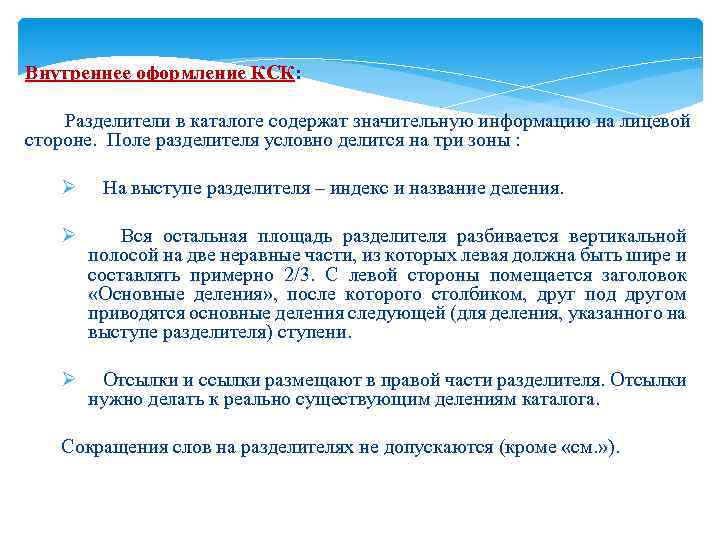 Внутреннее оформление КСК:

Разделители в каталоге содержат значительную информацию на лицевой стороне. Поле разделителя условно делится на три зоны :

➢ На выступе разделителя – индекс и название деления.

➢ Вся остальная площадь разделителя разбивается вертикальной полосой на две неравные части, из которых левая должна быть шире и составлять примерно 2/3. С левой стороны помещается заголовок «Основные деления», после которого столбиком, друг под другом приводятся основные деления следующей (для деления, указанного на выступе разделителя) ступени.

➢ Отсылки и ссылки размещают в правой части разделителя. Отсылки нужно делать к реально существующим делениям каталога.

Сокращения слов на разделителях не допускаются (кроме «см.»).